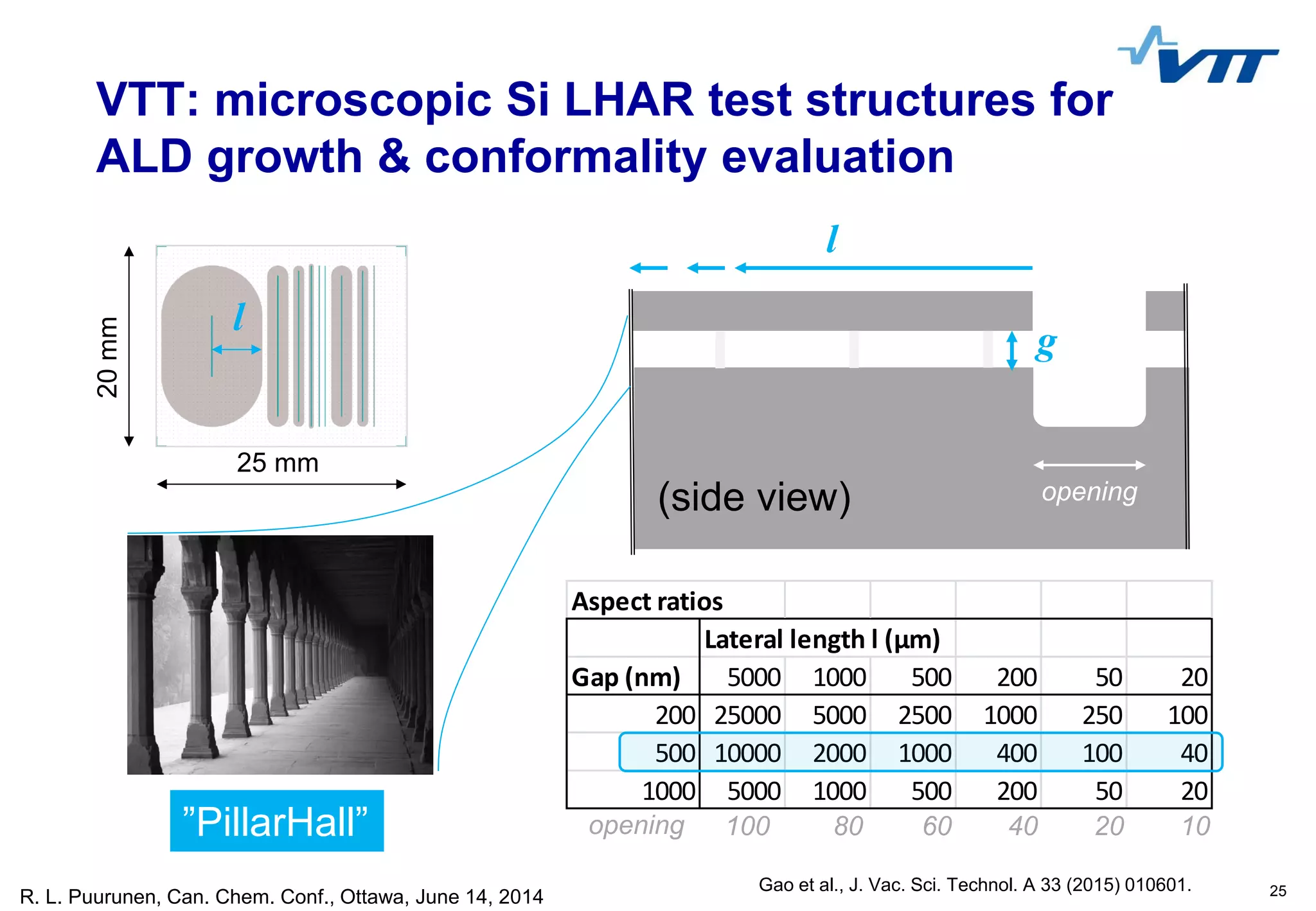 VTT

VTT: microscopic Si LHAR test structures for ALD growth & conformality evaluation

20 mm

$l$

25 mm

$l$

$g$

(side view)

opening

"PillarHall"

| Aspect ratios | | | | | | |
|---|---|---|---|---|---|---|
| | Lateral length l (µm) | | | | | |
| Gap (nm) | 5000 | 1000 | 500 | 200 | 50 | 20 |
| 200 | 25000 | 5000 | 2500 | 1000 | 250 | 100 |
| 500 | 10000 | 2000 | 1000 | 400 | 100 | 40 |
| 1000 | 5000 | 1000 | 500 | 200 | 50 | 20 |
| opening | 100 | 80 | 60 | 40 | 20 | 10 |

R. L. Puurunen, Can. Chem. Conf., Ottawa, June 14, 2014

Gao et al., J. Vac. Sci. Technol. A 33 (2015) 010601.

25